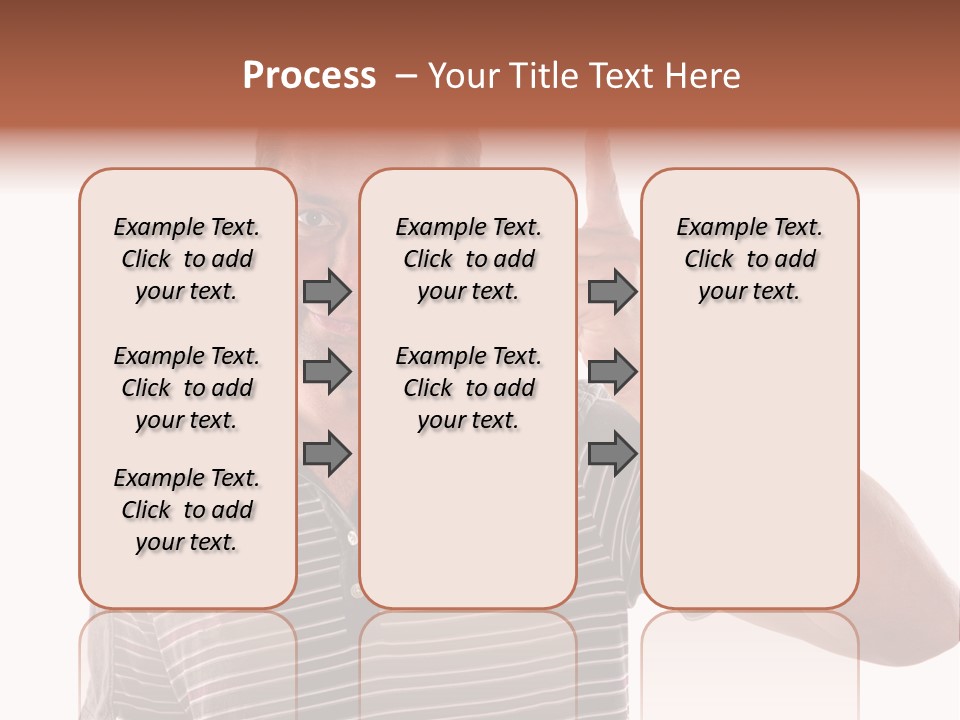 Process – Your Title Text Here

Example Text. Click to add your text.

Example Text. Click to add your text.

Example Text. Click to add your text.

Example Text. Click to add your text.

Example Text. Click to add your text.

Example Text. Click to add your text.